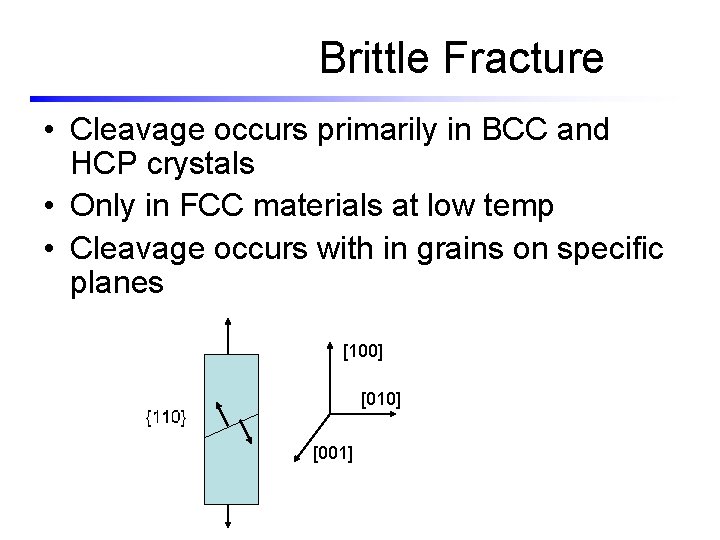 Brittle Fracture

• Cleavage occurs primarily in BCC and HCP crystals
• Only in FCC materials at low temp
• Cleavage occurs with in grains on specific planes

{110}

[100]

[010]

[001]